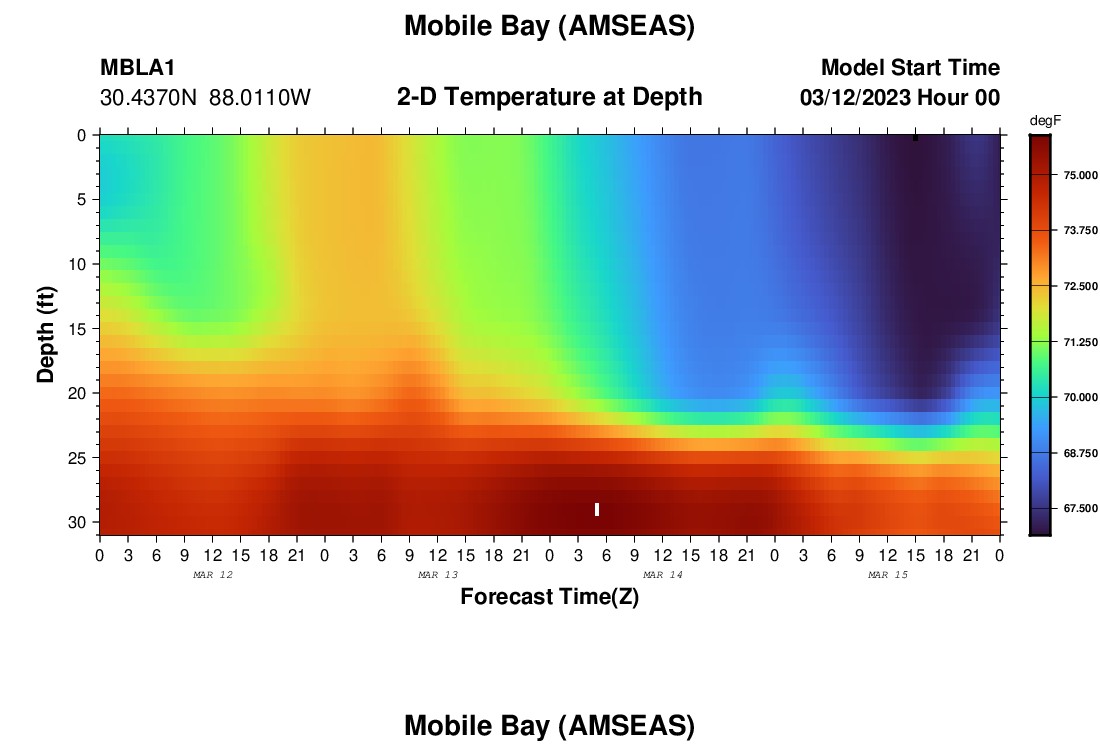 Mobile Bay (AMSEAS)

MBLA1
30.4370N 88.0110W

2-D Temperature at Depth

Model Start Time
03/12/2023 Hour 00

degF
75.000
73.750
72.500
71.250
70.000
68.750
67.500

Depth (ft)
0
5
10
15
20
25
30

0 3 6 9 12 15 18 21 0 3 6 9 12 15 18 21 0 3 6 9 12 15 18 21 0 3 6 9 12 15 18 21 0

MAR 12
MAR 13
MAR 14
MAR 15

Forecast Time(Z)

Mobile Bay (AMSEAS)